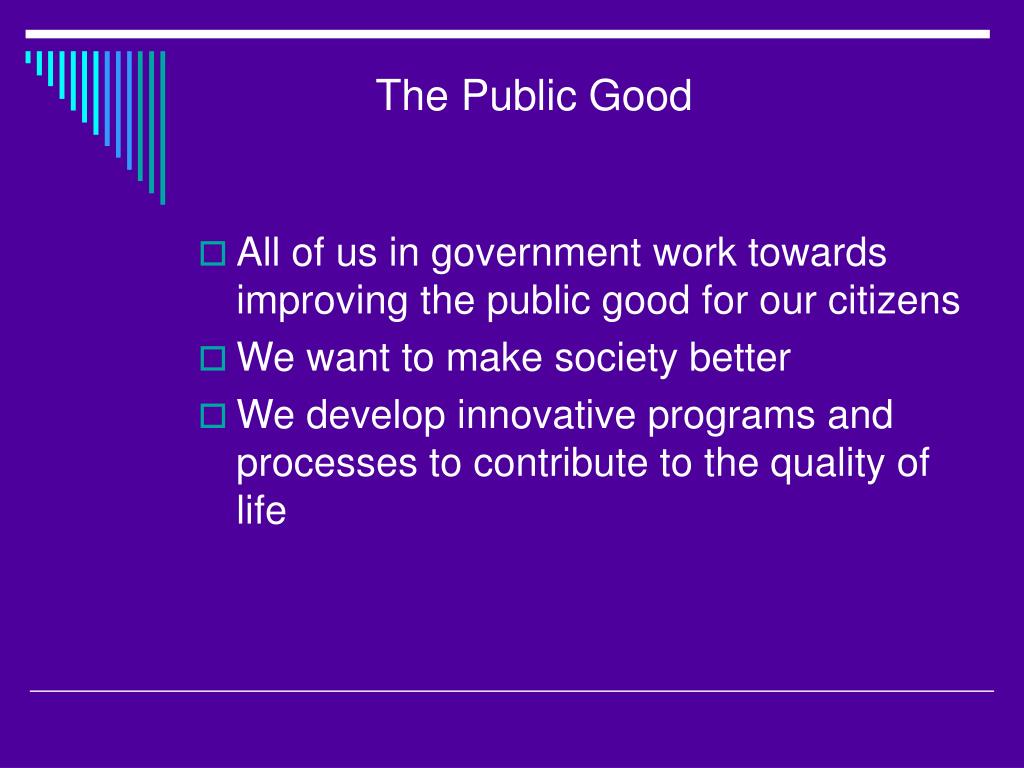 The Public Good

All of us in government work towards improving the public good for our citizens

We want to make society better

We develop innovative programs and processes to contribute to the quality of life